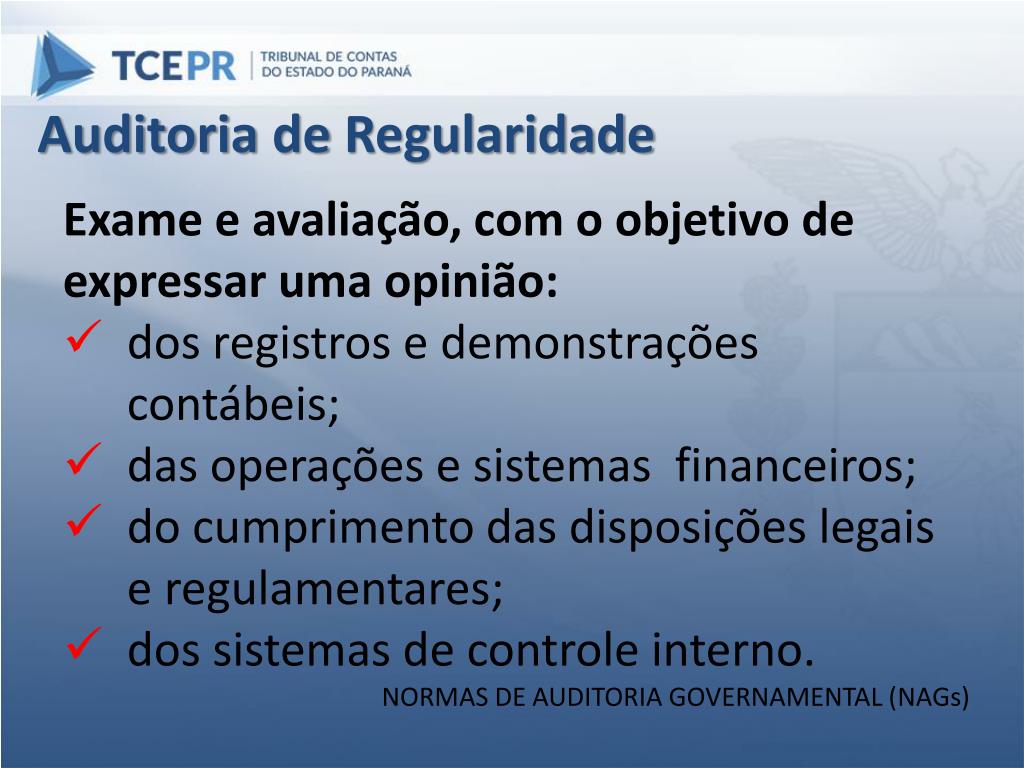 TCEPR | TRIBUNAL DE CONTAS DO ESTADO DO PARANÁ

Auditoria de Regularidade

Exame e avaliação, com o objetivo de expressar uma opinião:

✓ dos registros e demonstrações contábeis;
✓ das operações e sistemas financeiros;
✓ do cumprimento das disposições legais e regulamentares;
✓ dos sistemas de controle interno.

NORMAS DE AUDITORIA GOVERNAMENTAL (NAGs)